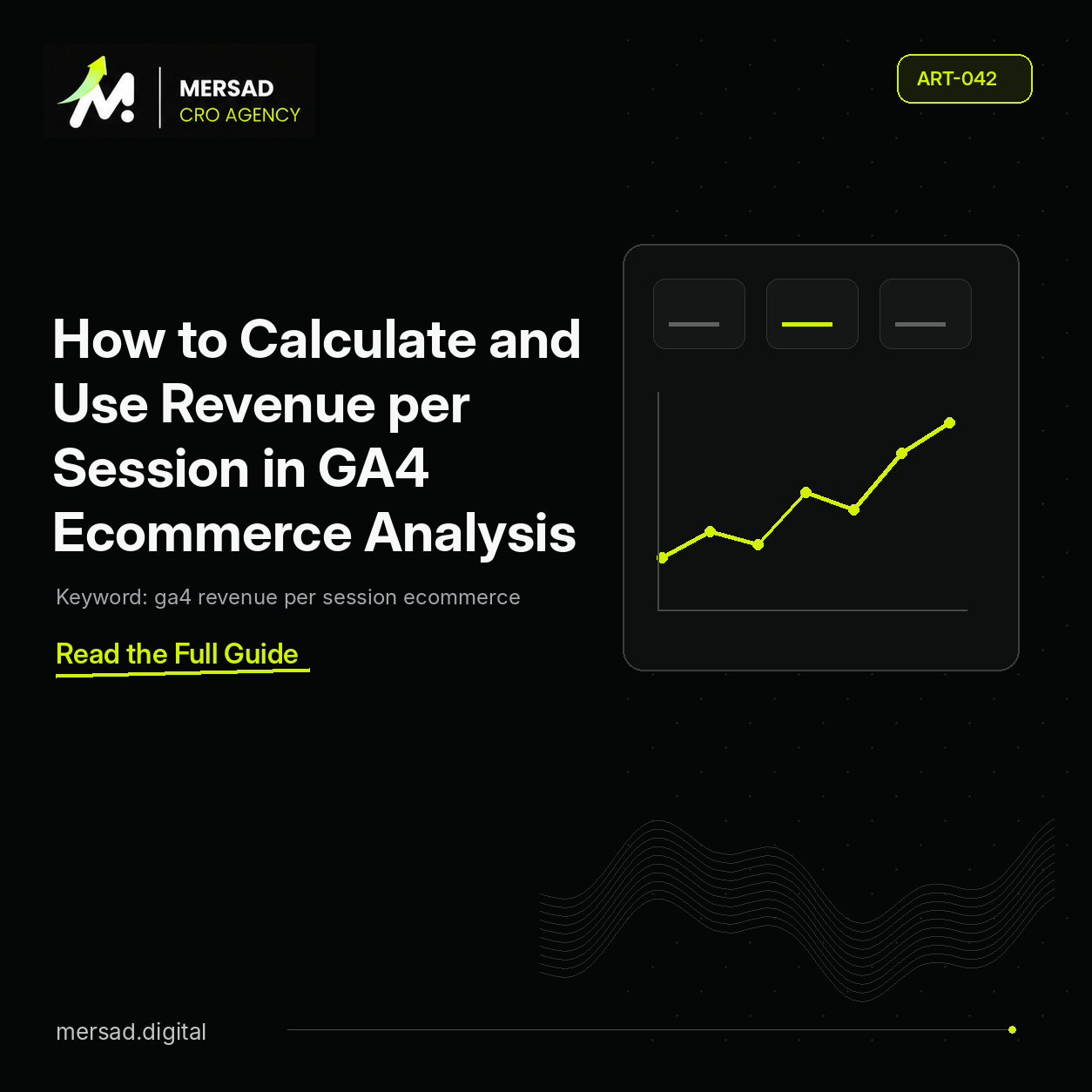 MERSAD
CRO AGENCY

ART-042

How to Calculate and Use Revenue per Session in GA4 Ecommerce Analysis

Keyword: ga4 revenue per session ecommerce

Read the Full Guide

mersad.digital